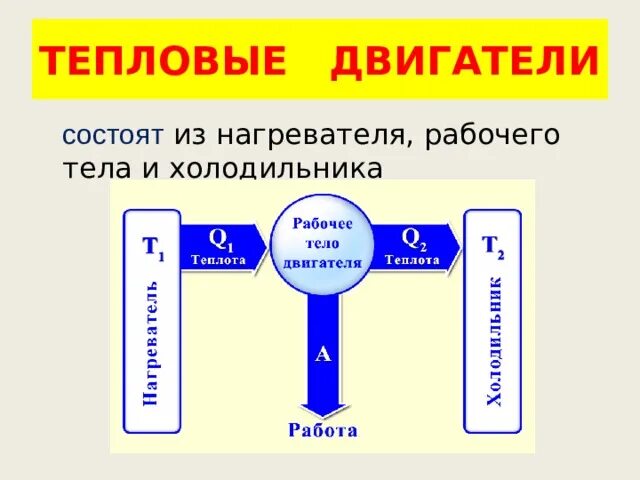 ТЕПЛОВЫЕ ДВИГАТЕЛИ

состоят из нагревателя, рабочего тела и холодильника

$T_1$

Нагреватель

$Q_1$
Теплота

Рабочее тело двигателя

$Q_2$
Теплота

$T_2$

Холодильник

A

Работа